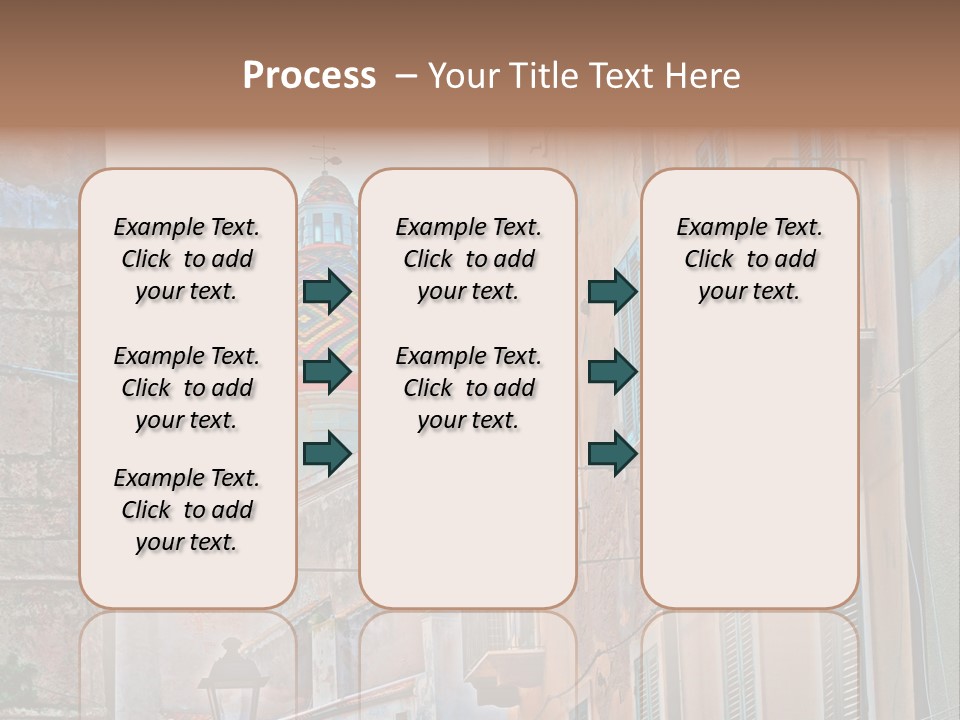 Process – Your Title Text Here

Example Text. Click to add your text.

Example Text. Click to add your text.

Example Text. Click to add your text.

Example Text. Click to add your text.

Example Text. Click to add your text.

Example Text. Click to add your text.